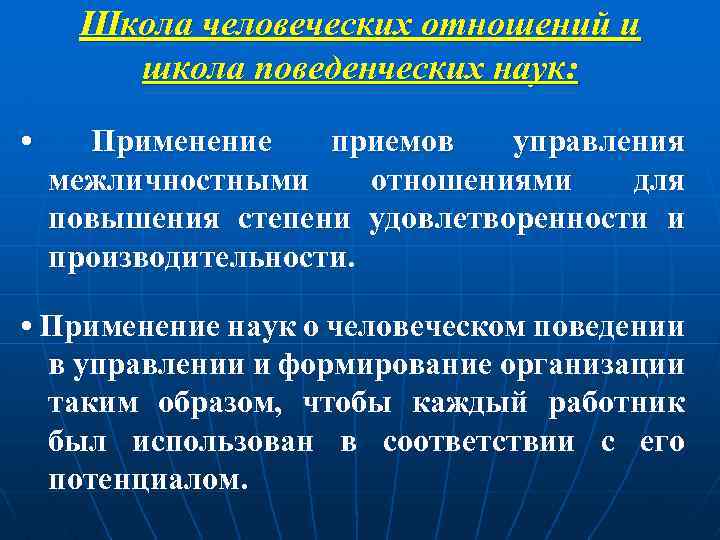 Школа человеческих отношений и школа поведенческих наук:

• Применение приемов управления межличностными отношениями для повышения степени удовлетворенности и производительности.

• Применение наук о человеческом поведении в управлении и формирование организации таким образом, чтобы каждый работник был использован в соответствии с его потенциалом.